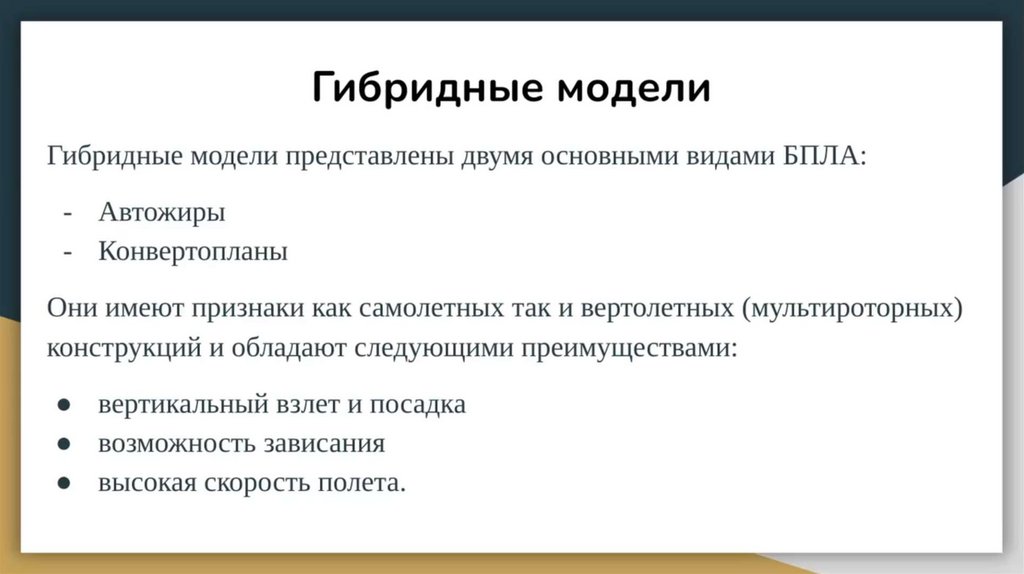 Гибридные модели

Гибридные модели представлены двумя основными видами БПЛА:

- Автожиры
- Конвертопланы

Они имеют признаки как самолетных так и вертолетных (мультироторных) конструкций и обладают следующими преимуществами:

● вертикальный взлет и посадка
● возможность зависания
● высокая скорость полета.